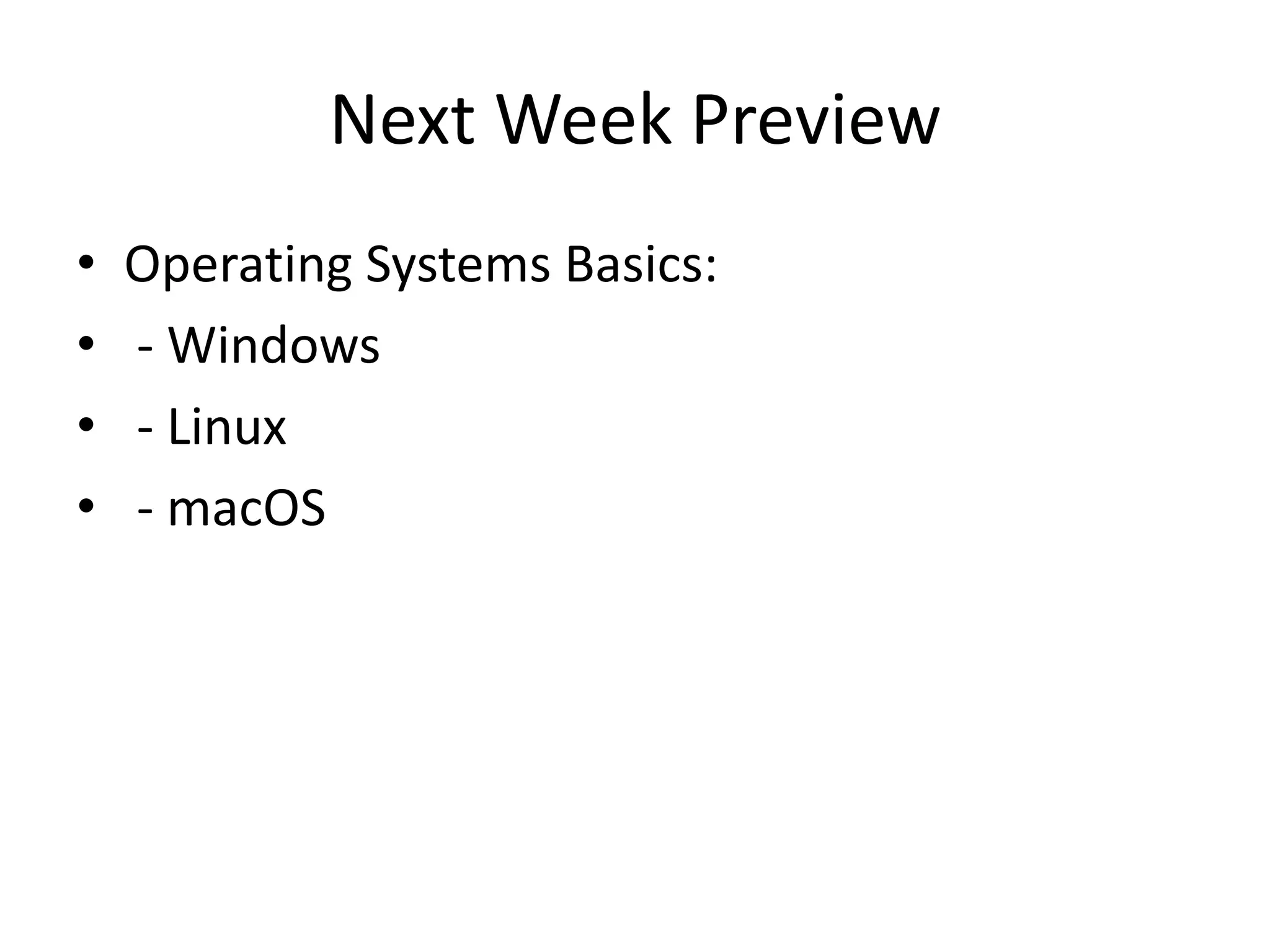 Next Week Preview

• Operating Systems Basics:
• - Windows
• - Linux
• - macOS